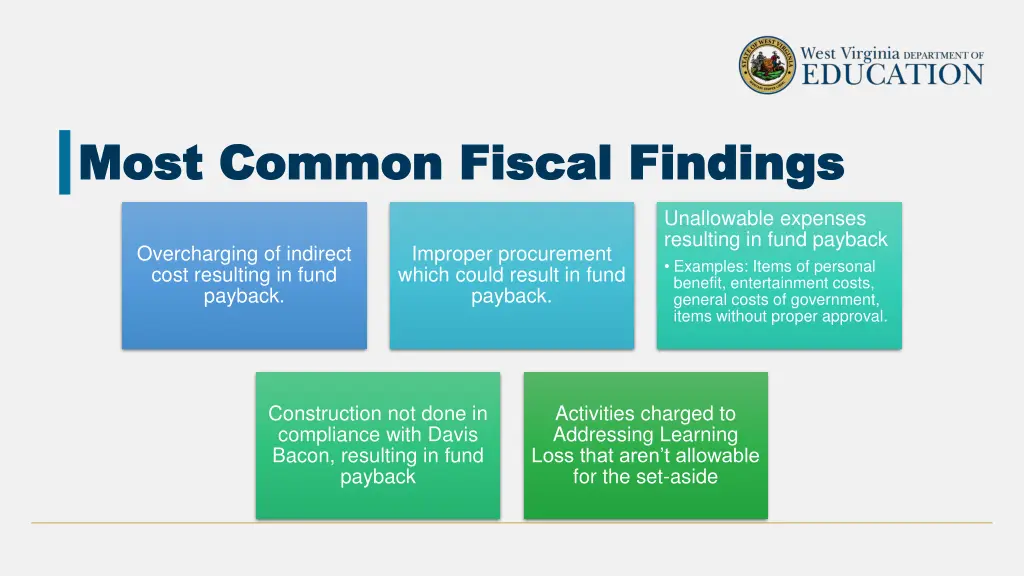 West Virginia DEPARTMENT OF EDUCATION

Most Common Fiscal Findings

Overcharging of indirect cost resulting in fund payback.

Improper procurement which could result in fund payback.

Unallowable expenses resulting in fund payback
• Examples: Items of personal benefit, entertainment costs, general costs of government, items without proper approval.

Construction not done in compliance with Davis Bacon, resulting in fund payback

Activities charged to Addressing Learning Loss that aren't allowable for the set-aside